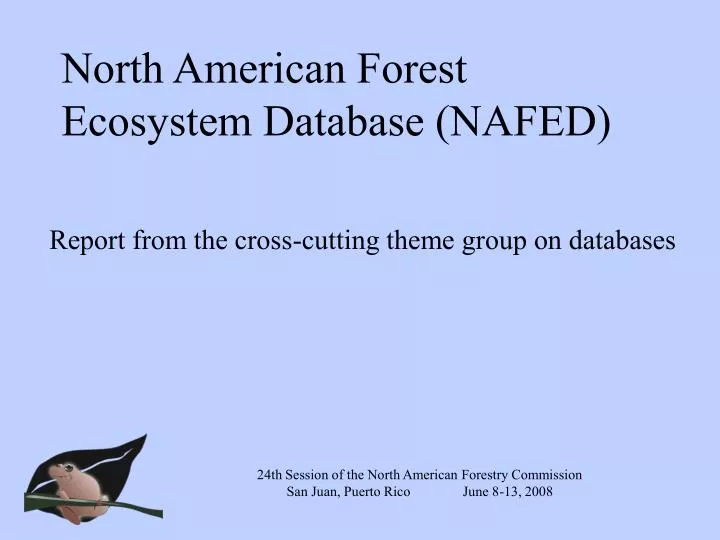 North American Forest Ecosystem Database (NAFED)

Report from the cross-cutting theme group on databases

24th Session of the North American Forestry Commission
San Juan, Puerto Rico June 8-13, 2008